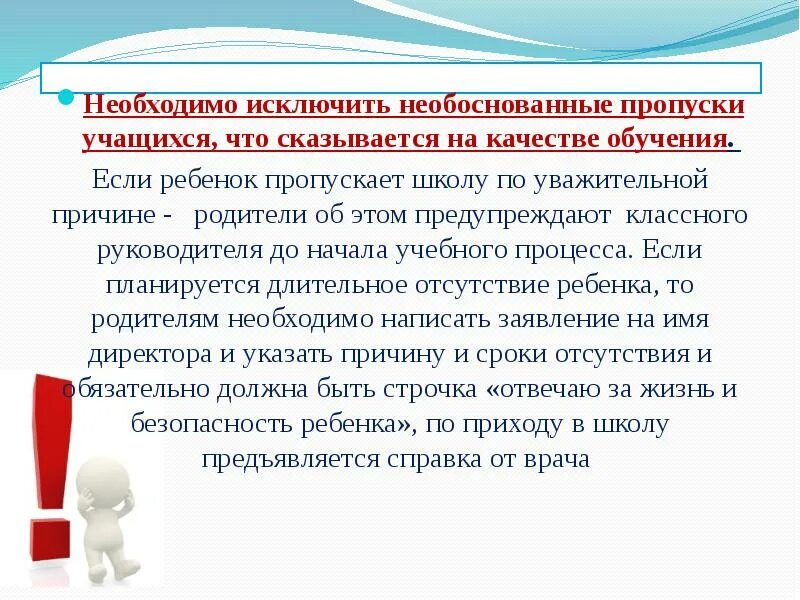 Необходимо исключить необоснованные пропуски учащихся, что сказывается на качестве обучения.

Если ребенок пропускает школу по уважительной причине - родители об этом предупреждают классного руководителя до начала учебного процесса. Если планируется длительное отсутствие ребенка, то родителям необходимо написать заявление на имя директора и указать причину и сроки отсутствия и обязательно должна быть строчка «отвечаю за жизнь и безопасность ребенка», по приходу в школу предъявляется справка от врача